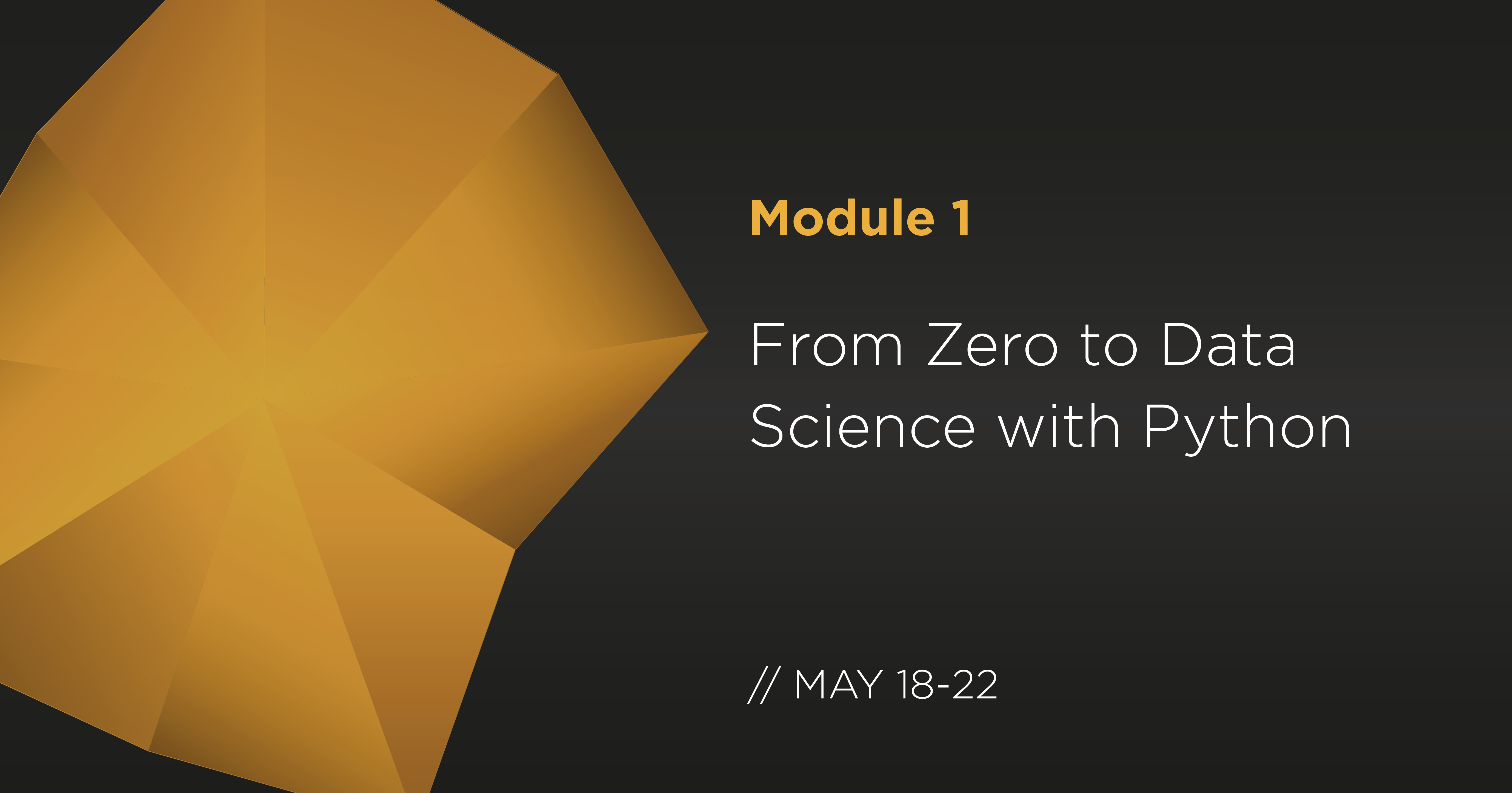 Module 1

From Zero to Data Science with Python

// MAY 18-22